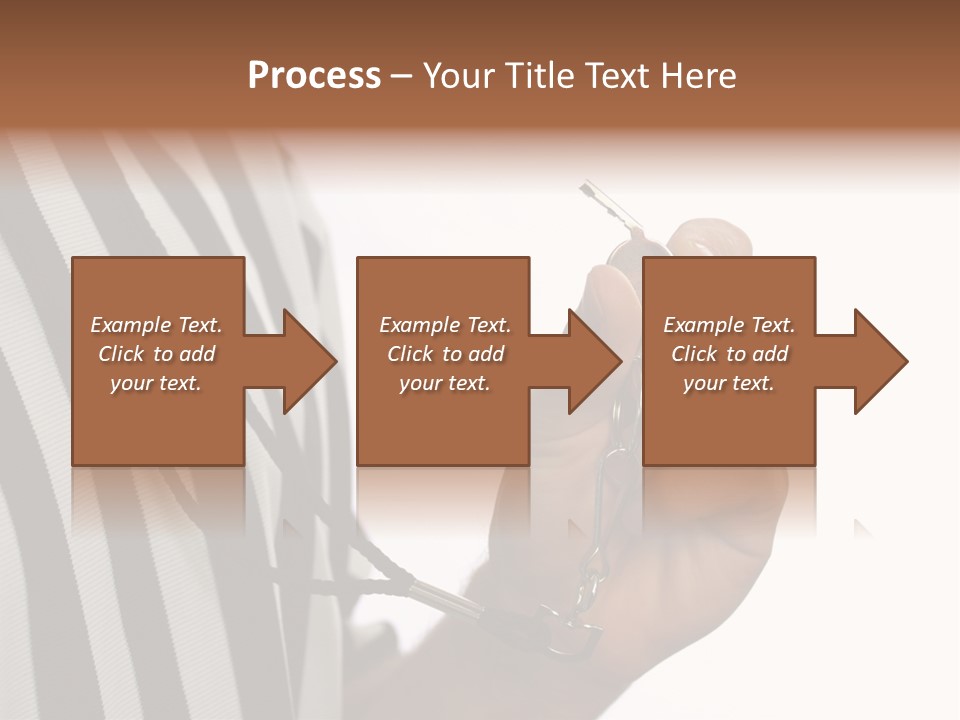 Process – Your Title Text Here

Example Text. Click to add your text.

Example Text. Click to add your text.

Example Text. Click to add your text.